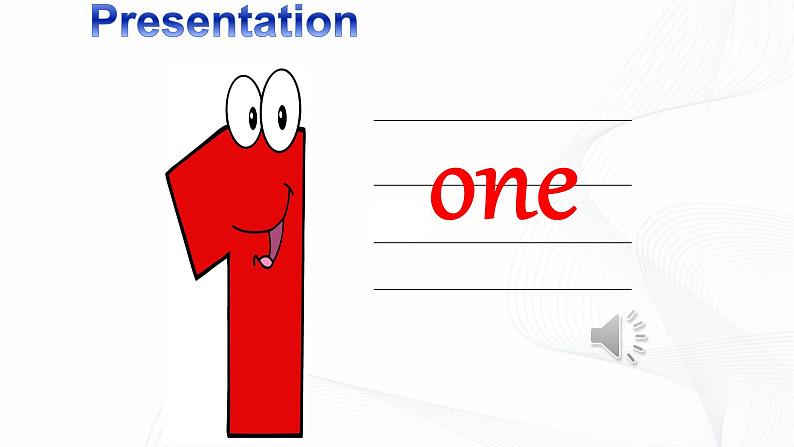 Presentation

1

one